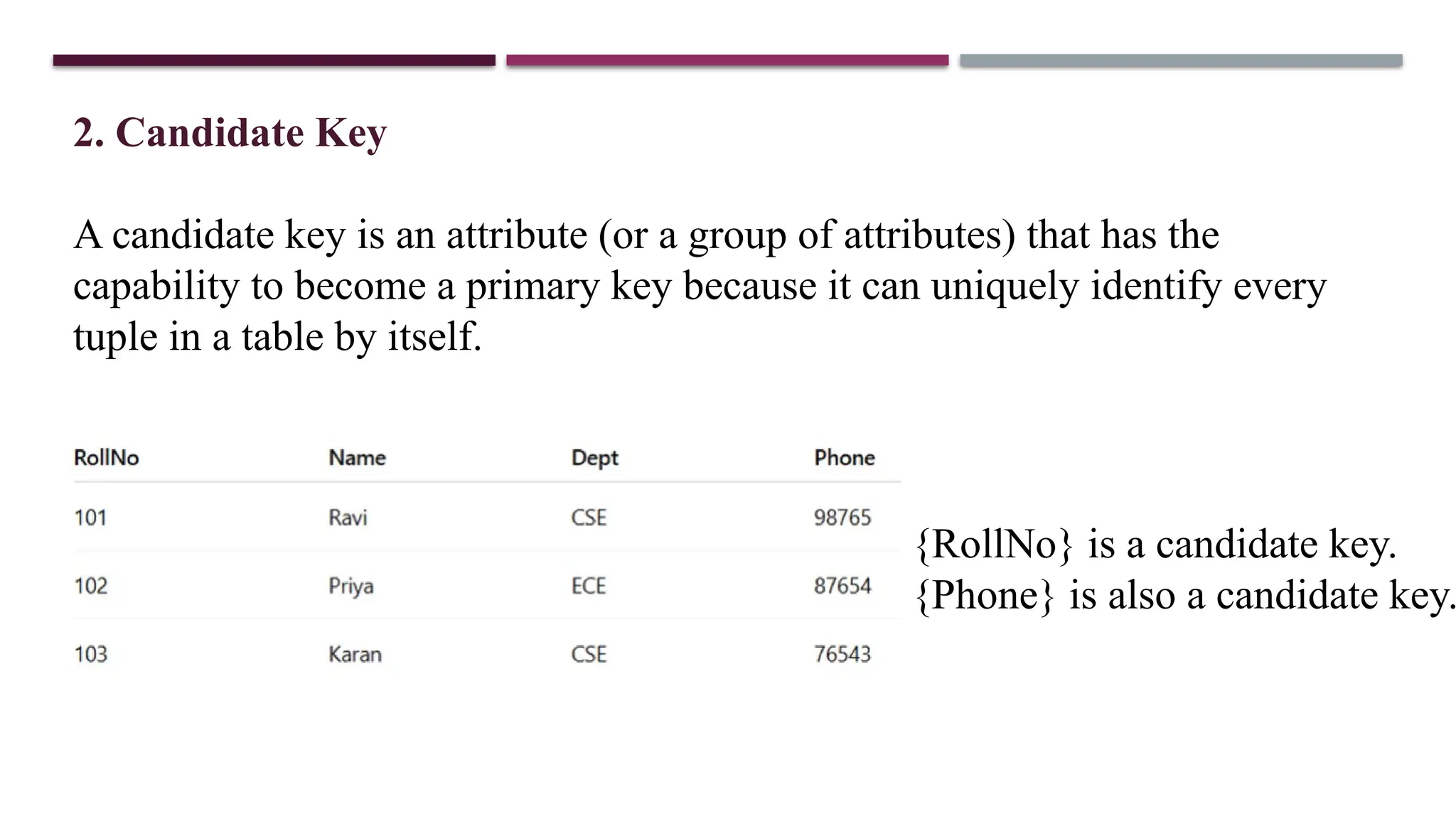 2. Candidate Key

A candidate key is an attribute (or a group of attributes) that has the capability to become a primary key because it can uniquely identify every tuple in a table by itself.

| RollNo | Name | Dept | Phone |
|---|---|---|---|
| 101 | Ravi | CSE | 98765 |
| 102 | Priya | ECE | 87654 |
| 103 | Karan | CSE | 76543 |

{RollNo} is a candidate key.
{Phone} is also a candidate key.